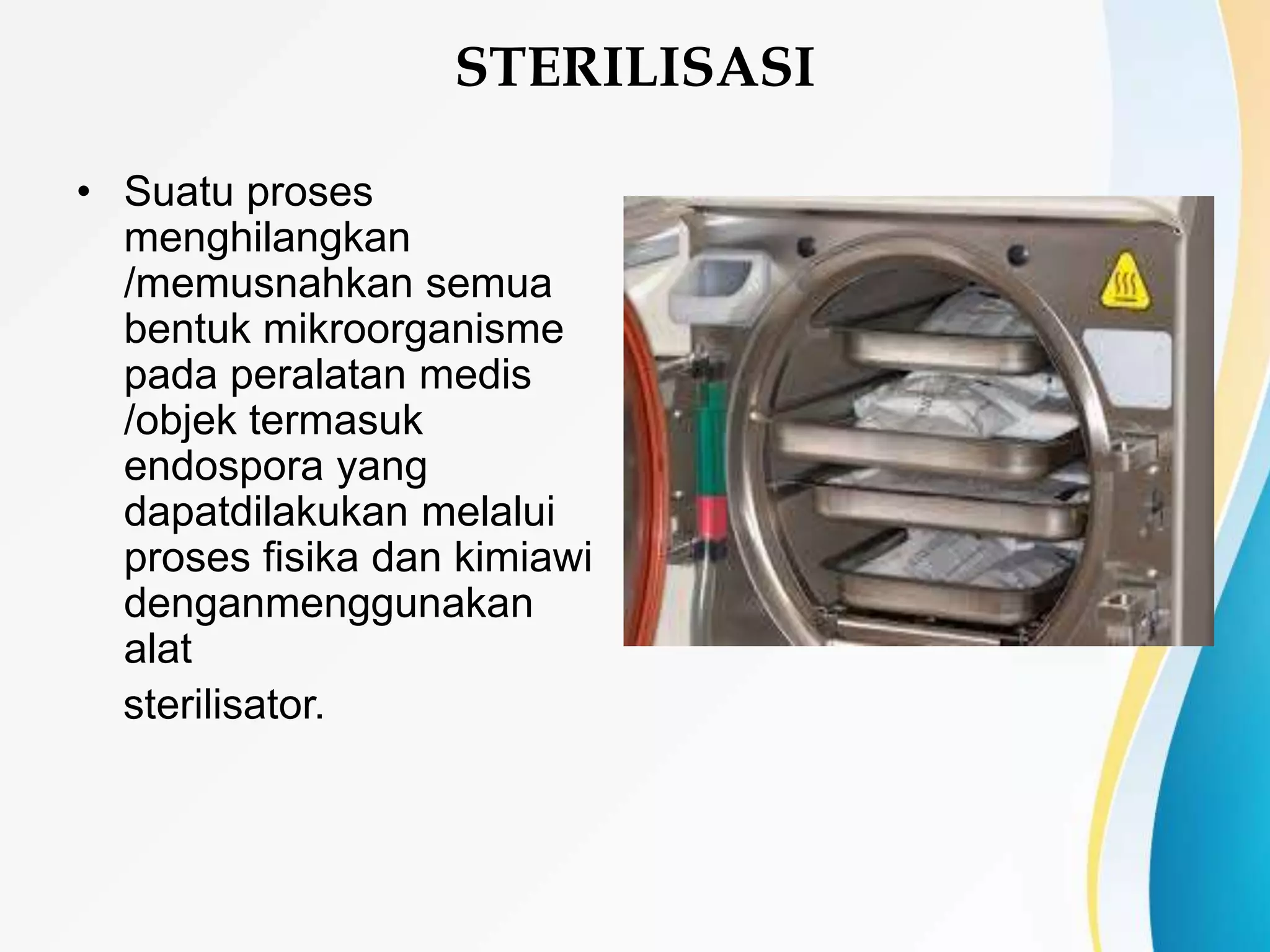 STERILISASI

• Suatu proses menghilangkan /memusnahkan semua bentuk mikroorganisme pada peralatan medis /objek termasuk endospora yang dapatdilakukan melalui proses fisika dan kimiawi denganmenggunakan alat

sterilisator.